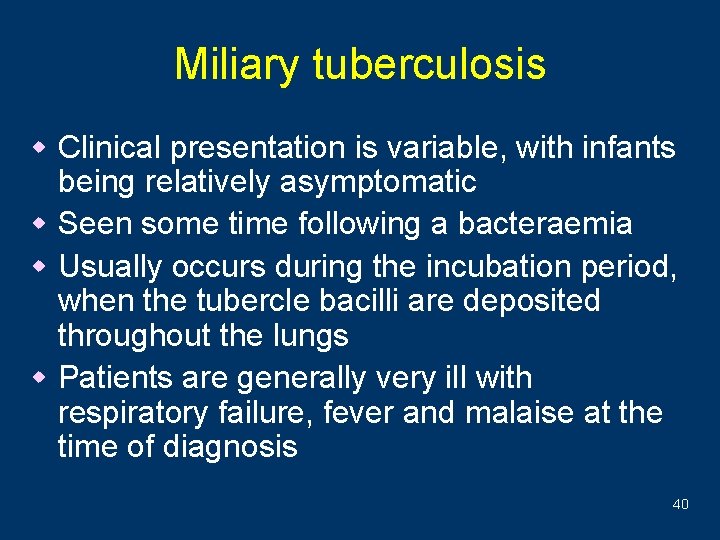 Miliary tuberculosis

- Clinical presentation is variable, with infants being relatively asymptomatic
- Seen some time following a bacteraemia
- Usually occurs during the incubation period, when the tubercle bacilli are deposited throughout the lungs
- Patients are generally very ill with respiratory failure, fever and malaise at the time of diagnosis

40